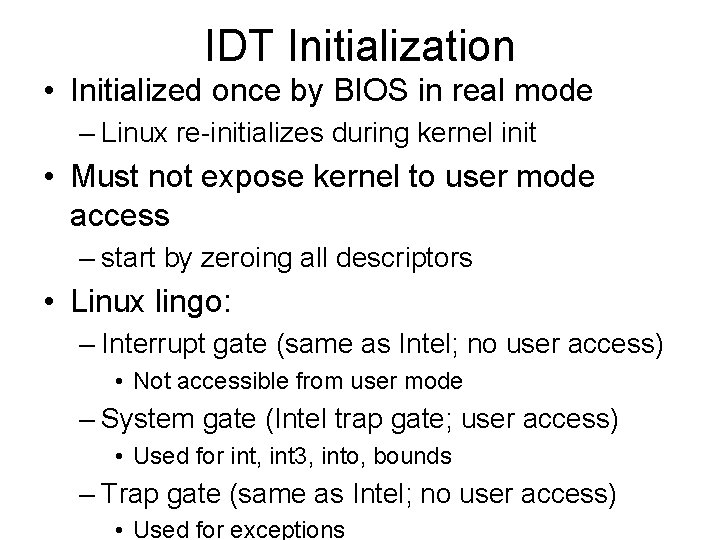 IDT Initialization

• Initialized once by BIOS in real mode
  – Linux re-initializes during kernel init
• Must not expose kernel to user mode access
  – start by zeroing all descriptors
• Linux lingo:
  – Interrupt gate (same as Intel; no user access)
    • Not accessible from user mode
  – System gate (Intel trap gate; user access)
    • Used for int, int3, into, bounds
  – Trap gate (same as Intel; no user access)
    • Used for exceptions